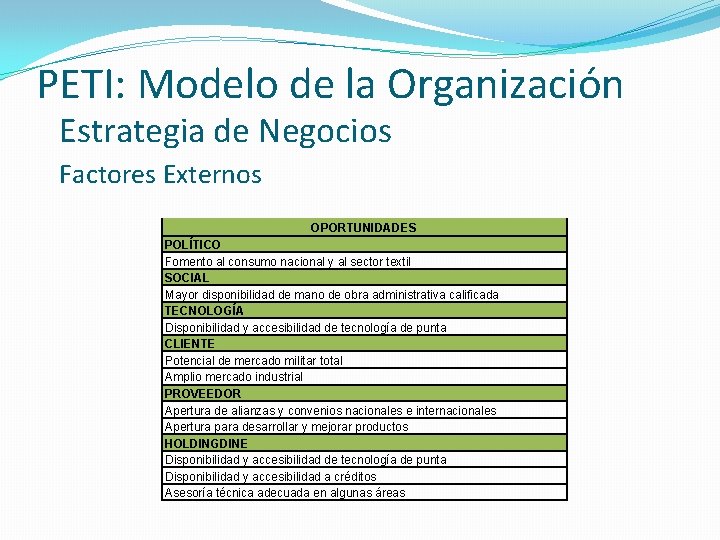 PETI: Modelo de la Organización
Estrategia de Negocios
Factores Externos

| OPORTUNIDADES |
|---|
| POLÍTICO |
| Fomento al consumo nacional y al sector textil |
| SOCIAL |
| Mayor disponibilidad de mano de obra administrativa calificada |
| TECNOLOGÍA |
| Disponibilidad y accesibilidad de tecnología de punta |
| CLIENTE |
| Potencial de mercado militar total |
| Amplio mercado industrial |
| PROVEEDOR |
| Apertura de alianzas y convenios nacionales e internacionales |
| Apertura para desarrollar y mejorar productos |
| HOLDINGDINE |
| Disponibilidad y accesibilidad de tecnología de punta |
| Disponibilidad y accesibilidad a créditos |
| Asesoría técnica adecuada en algunas áreas |